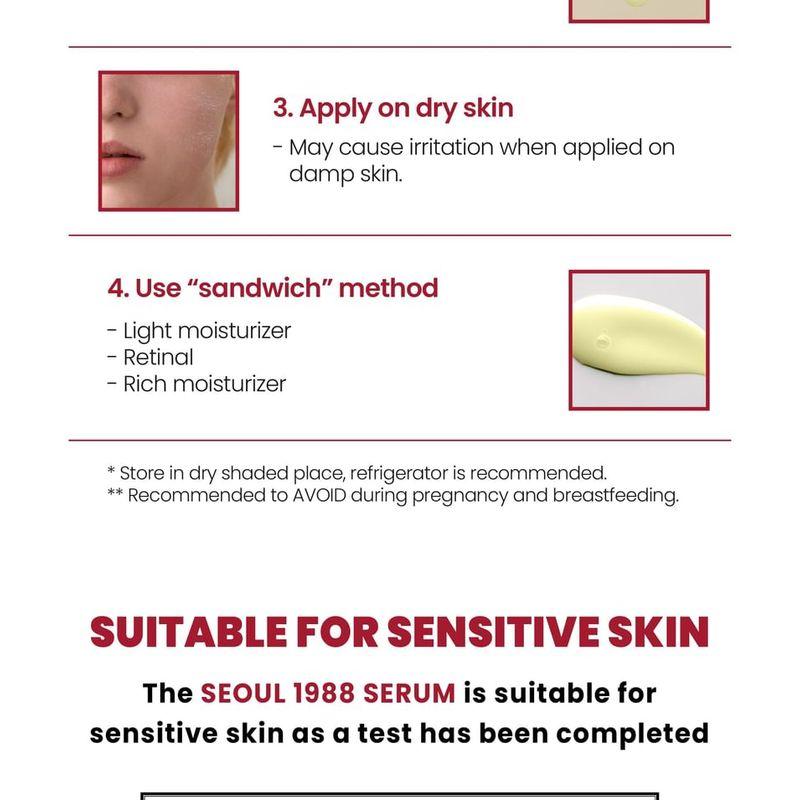 3. Apply on dry skin

- May cause irritation when applied on damp skin.

4. Use “sandwich” method

- Light moisturizer
- Retinal
- Rich moisturizer

* Store in dry shaded place, refrigerator is recommended.
** Recommended to AVOID during pregnancy and breastfeeding.

SUITABLE FOR SENSITIVE SKIN

The SEOUL 1988 SERUM is suitable for sensitive skin as a test has been completed